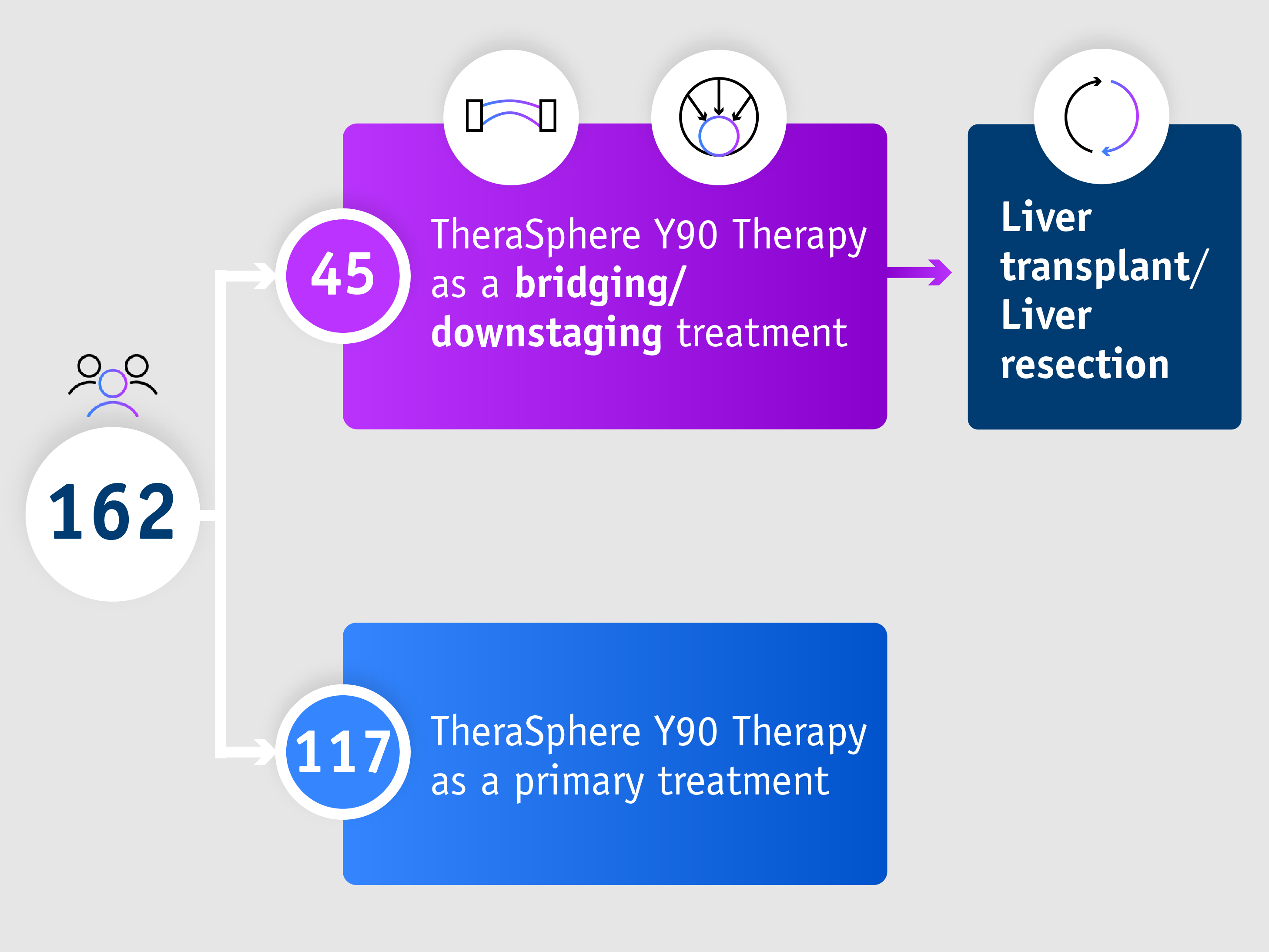 162

45

TheraSphere Y90 Therapy as a bridging/ downstaging treatment

Liver transplant/ Liver resection

117

TheraSphere Y90 Therapy as a primary treatment